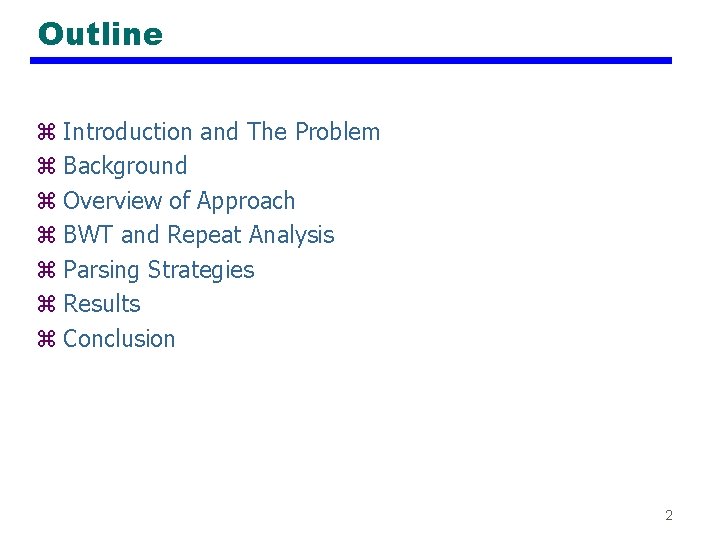 Outline

⌘ Introduction and The Problem
⌘ Background
⌘ Overview of Approach
⌘ BWT and Repeat Analysis
⌘ Parsing Strategies
⌘ Results
⌘ Conclusion

2